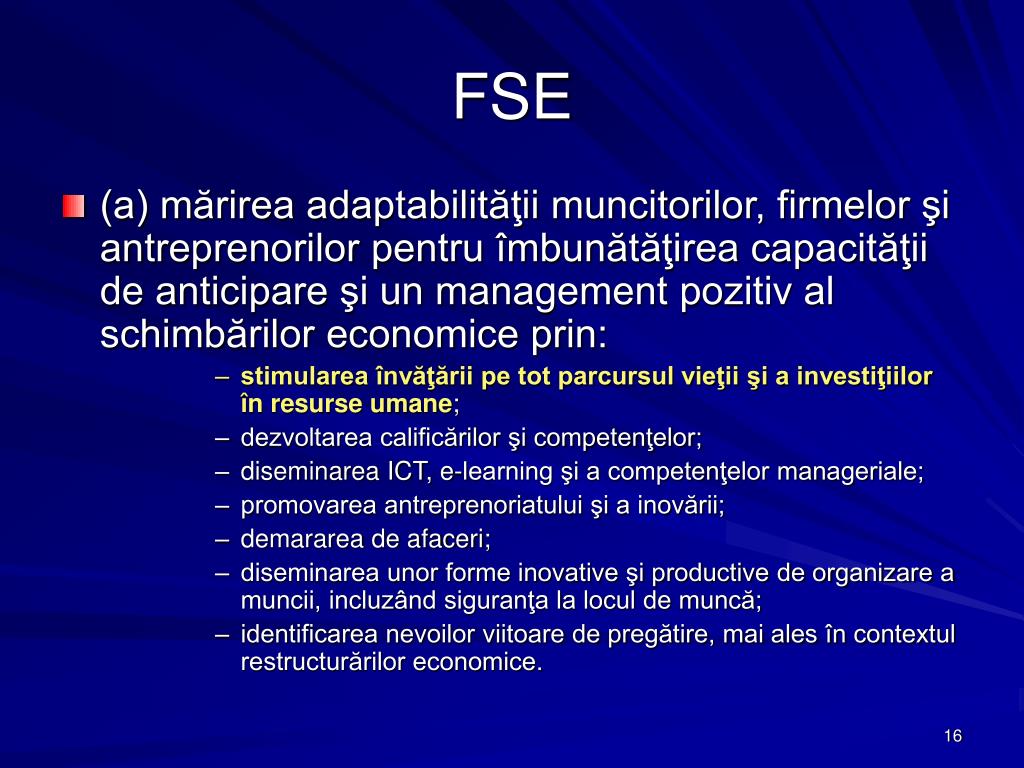 FSE

(a) mărirea adaptabilităţii muncitorilor, firmelor şi antreprenorilor pentru îmbunătăţirea capacităţii de anticipare şi un management pozitiv al schimbărilor economice prin:

– stimularea învăţării pe tot parcursul vieţii şi a investiţiilor în resurse umane;
– dezvoltarea calificărilor şi competenţelor;
– diseminarea ICT, e-learning şi a competenţelor manageriale;
– promovarea antreprenoriatului şi a inovării;
– demararea de afaceri;
– diseminarea unor forme inovative şi productive de organizare a muncii, incluzând siguranţa la locul de muncă;
– identificarea nevoilor viitoare de pregătire, mai ales în contextul restructurărilor economice.

16